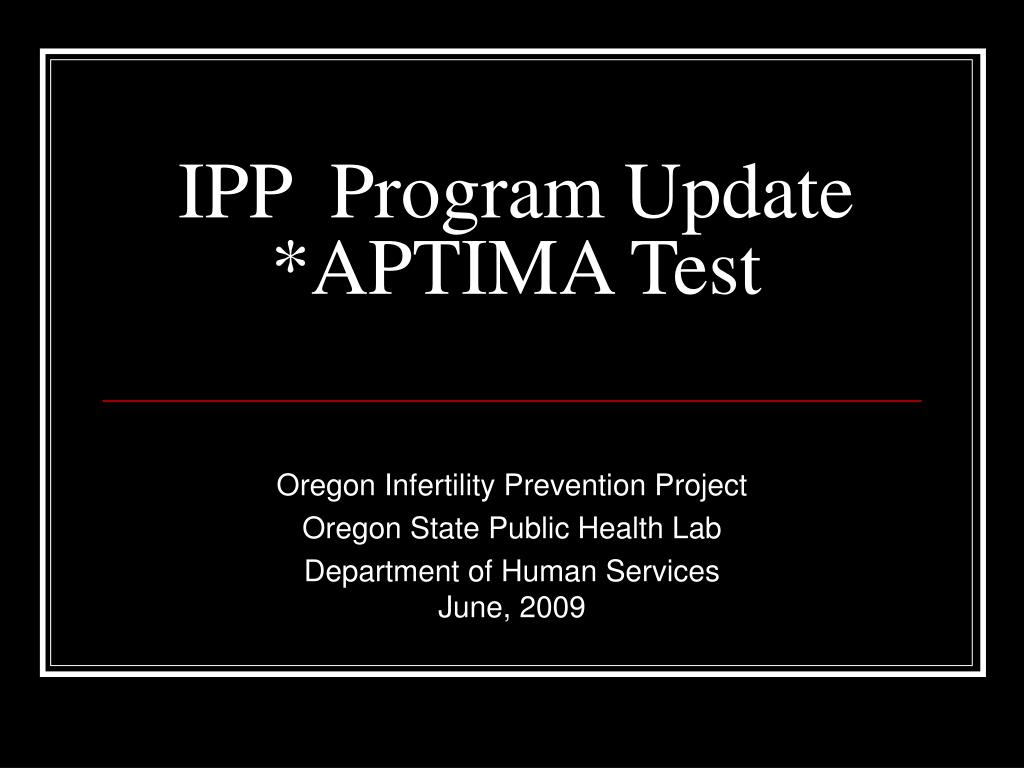 IPP Program Update
*APTIMA Test

Oregon Infertility Prevention Project

Oregon State Public Health Lab

Department of Human Services
June, 2009